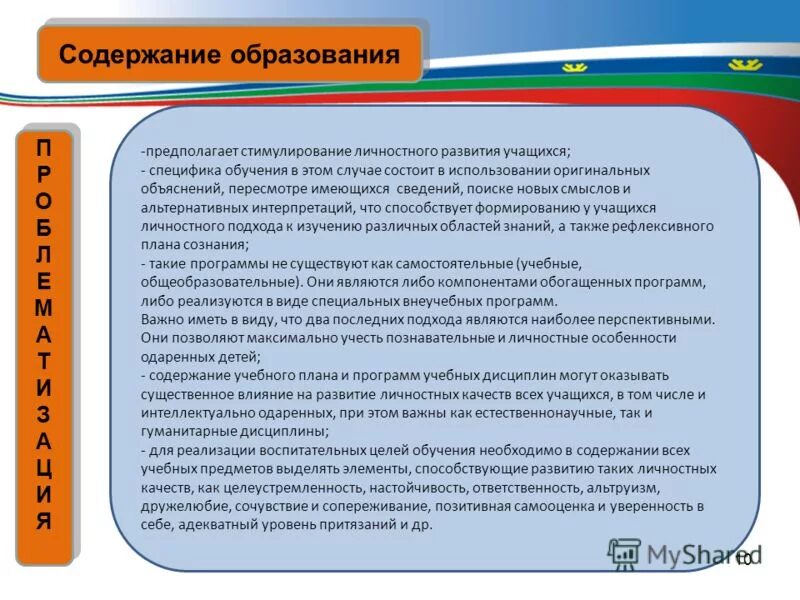 Содержание образования

П Р О Б Л Е М А Т И З А Ц И Я

-предполагает стимулирование личностного развития учащихся;
- специфика обучения в этом случае состоит в использовании оригинальных объяснений, пересмотре имеющихся сведений, поиске новых смыслов и альтернативных интерпретаций, что способствует формированию у учащихся личностного подхода к изучению различных областей знаний, а также рефлексивного плана сознания;
- такие программы не существуют как самостоятельные (учебные, общеобразовательные). Они являются либо компонентами обогащенных программ, либо реализуются в виде специальных внеучебных программ.
Важно иметь в виду, что два последних подхода являются наиболее перспективными. Они позволяют максимально учесть познавательные и личностные особенности одаренных детей;
- содержание учебного плана и программ учебных дисциплин могут оказывать существенное влияние на развитие личностных качеств всех учащихся, в том числе и интеллектуально одаренных, при этом важны как естественнонаучные, так и гуманитарные дисциплины;
- для реализации воспитательных целей обучения необходимо в содержании всех учебных предметов выделять элементы, способствующие развитию таких личностных качеств, как целеустремленность, настойчивость, ответственность, альтруизм, дружелюбие, сочувствие и сопереживание, позитивная самооценка и уверенность в себе, адекватный уровень притязаний и др.

MyShared

10